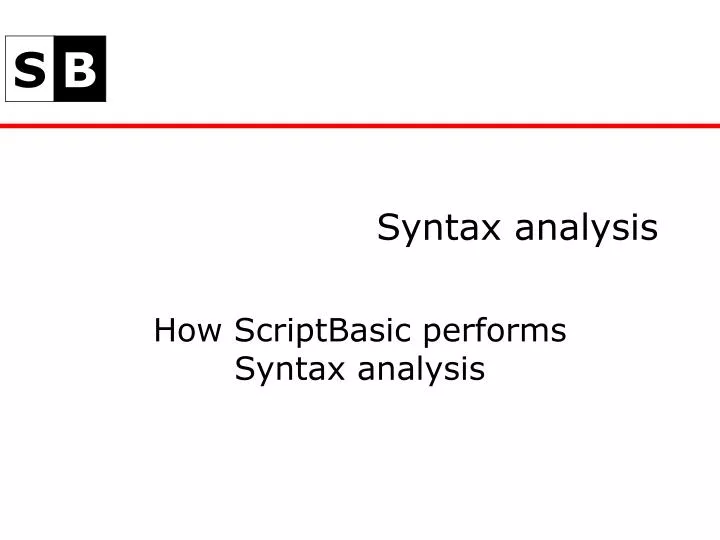 SB

Syntax analysis

How ScriptBasic performs Syntax analysis